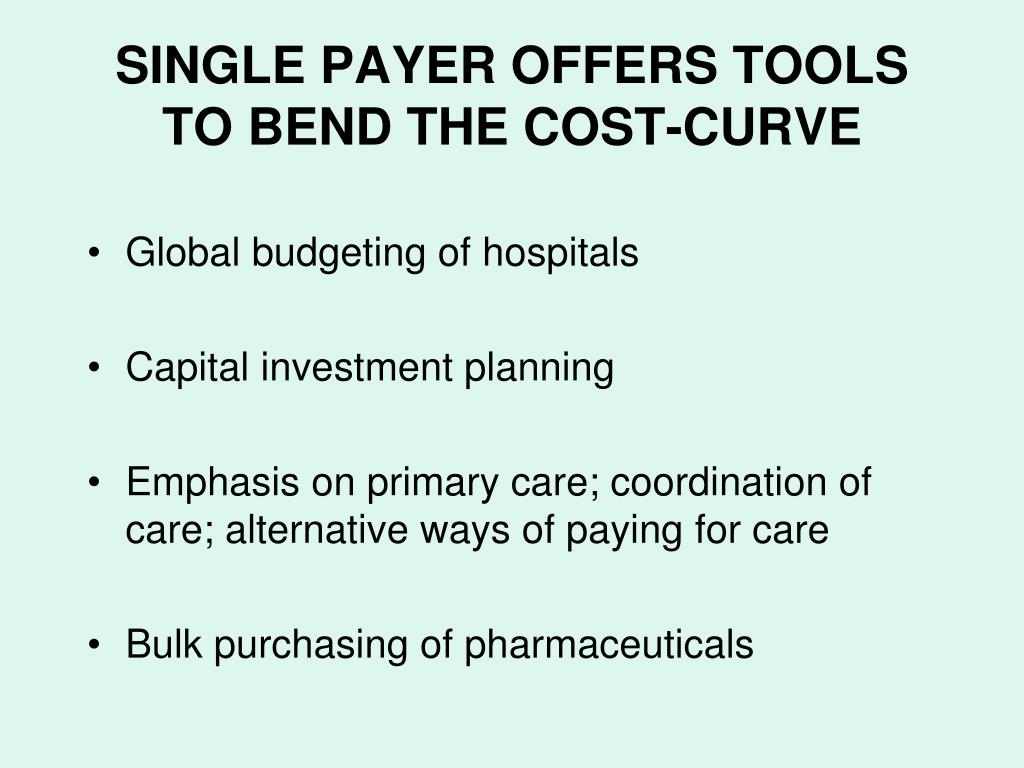 SINGLE PAYER OFFERS TOOLS TO BEND THE COST-CURVE

• Global budgeting of hospitals

• Capital investment planning

• Emphasis on primary care; coordination of care; alternative ways of paying for care

• Bulk purchasing of pharmaceuticals